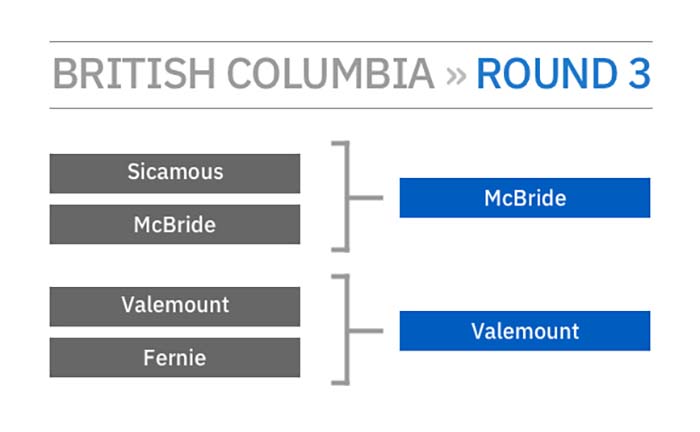 BRITISH COLUMBIA » ROUND 3

Sicamous
McBride

McBride

Valemount
Fernie

Valemount